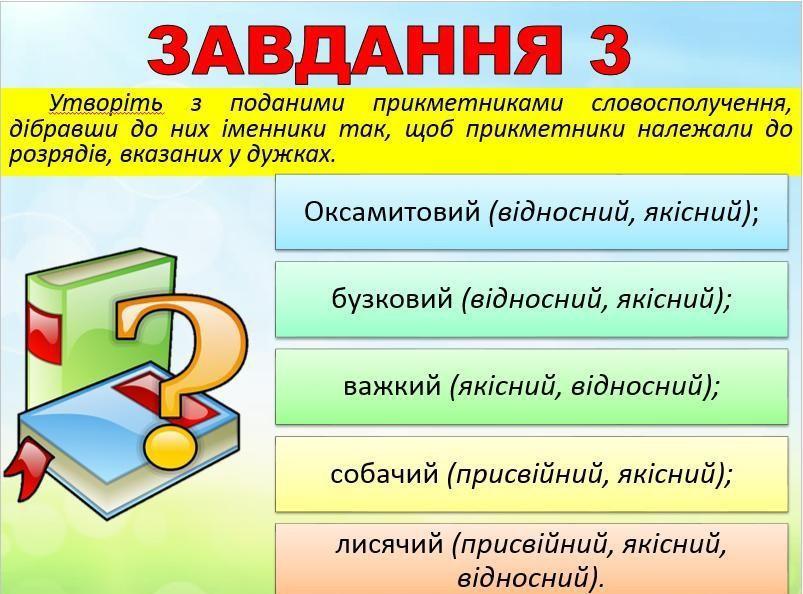 ЗАВДАННЯ 3

Утворіть з поданими прикметниками словосполучення, дібравши до них іменники так, щоб прикметники належали до розрядів, вказаних у дужках.

Оксамитовий (відносний, якісний);

бузковий (відносний, якісний);

важкий (якісний, відносний);

собачий (присвійний, якісний);

лисячий (присвійний, якісний, відносний).